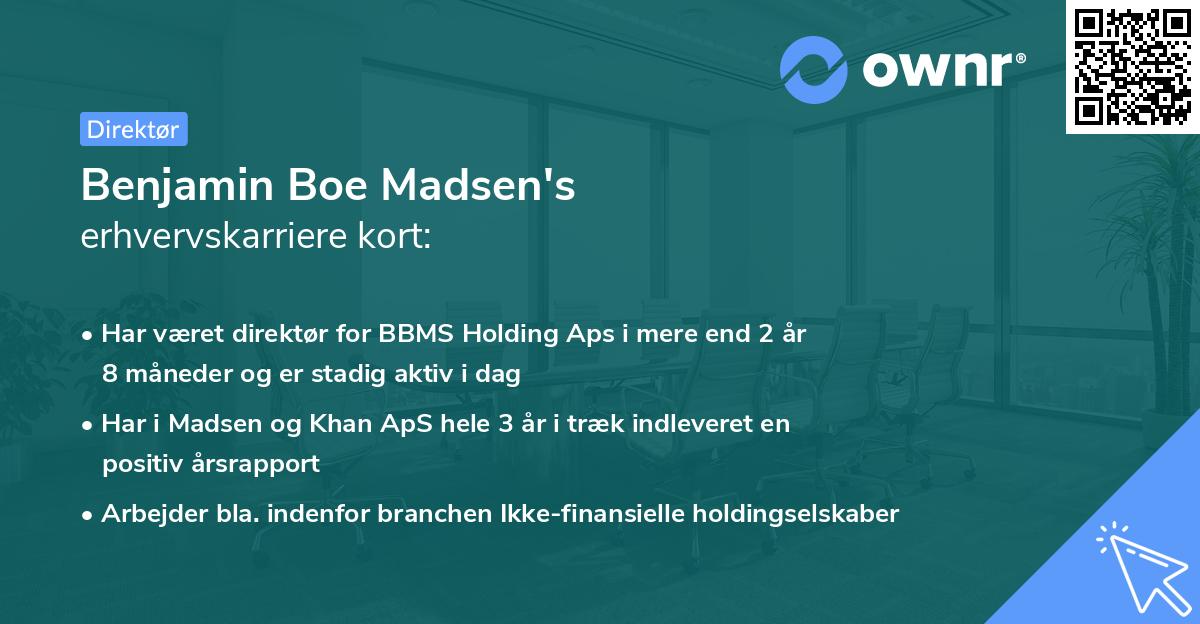 ownr®

Direktør

Benjamin Boe Madsen's
erhvervskarriere kort:

• Har været direktør for BBMS Holding Aps i mere end 2 år 8 måneder og er stadig aktiv i dag

• Har i Madsen og Khan ApS hele 3 år i træk indleveret en positiv årsrapport

• Arbejder bla. indenfor branchen Ikke-finansielle holdingselskaber